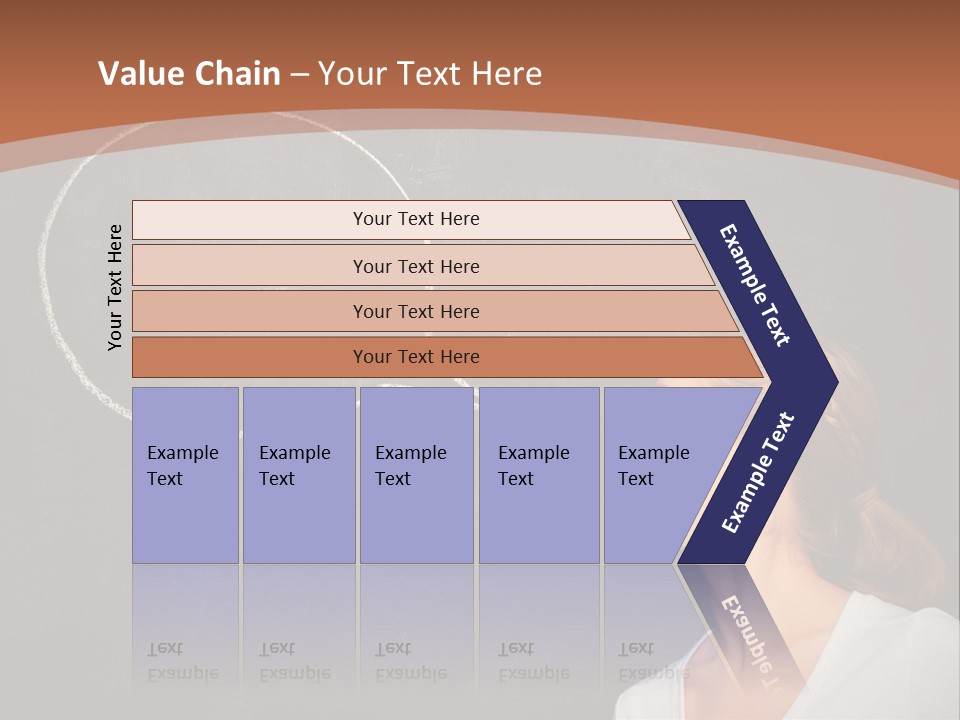 Value Chain – Your Text Here

Your Text Here

Your Text Here

Your Text Here

Your Text Here

Your Text Here

Example Text

Example Text

Example Text

Example Text

Example Text

Example Text

Example Text